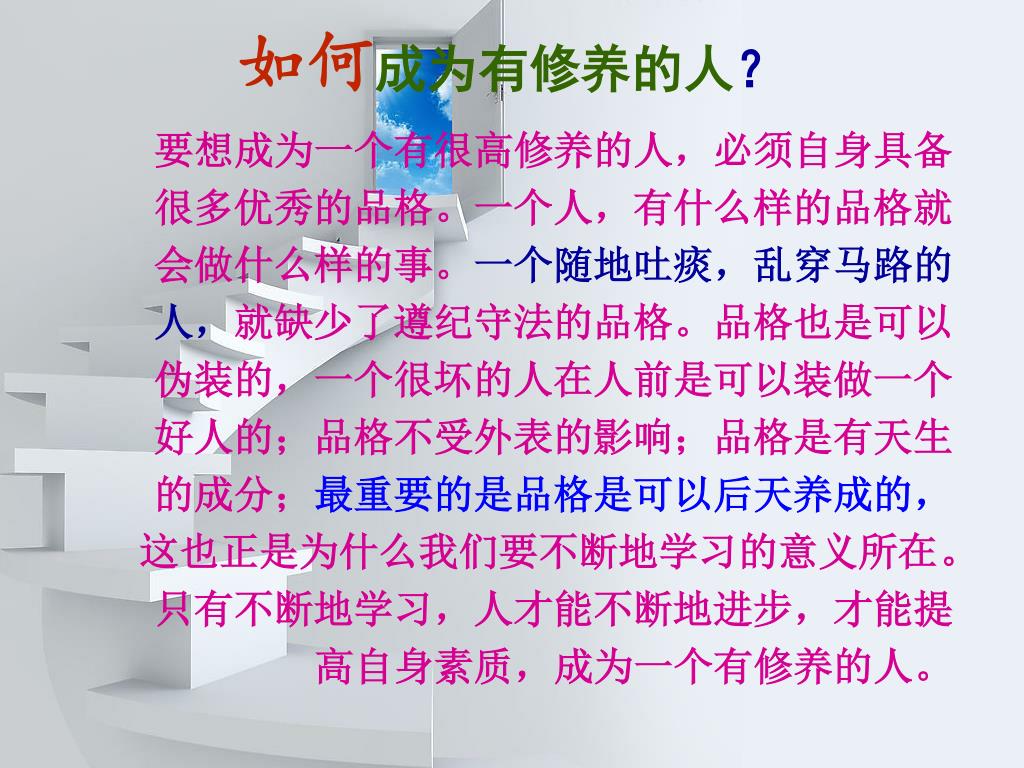 如何成为有修养的人？

要想成为一个有很高修养的人，必须自身具备很多优秀的品格。一个人，有什么样的品格就会做什么样的事。一个随地吐痰，乱穿马路的人，就缺少了遵纪守法的品格。品格也是可以伪装的，一个很坏的人在人前是可以装做一个好人的；品格不受外表的影响；品格是有天生的成分；最重要的是品格是可以后天养成的，这也正是为什么我们要不断地学习的意义所在。只有不断地学习，人才能不断地进步，才能提高自身素质，成为一个有修养的人。